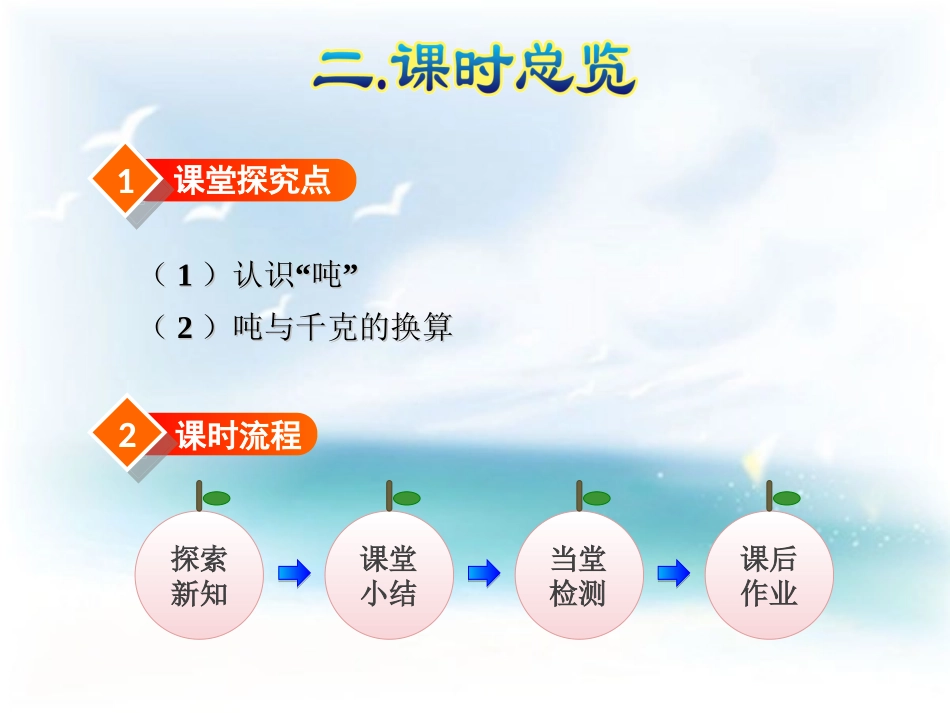 二.课时总览

1 课堂探究点

（1）认识“吨”
（2）吨与千克的换算

2 课时流程

探索新知

课堂小结

当堂检测

课后作业